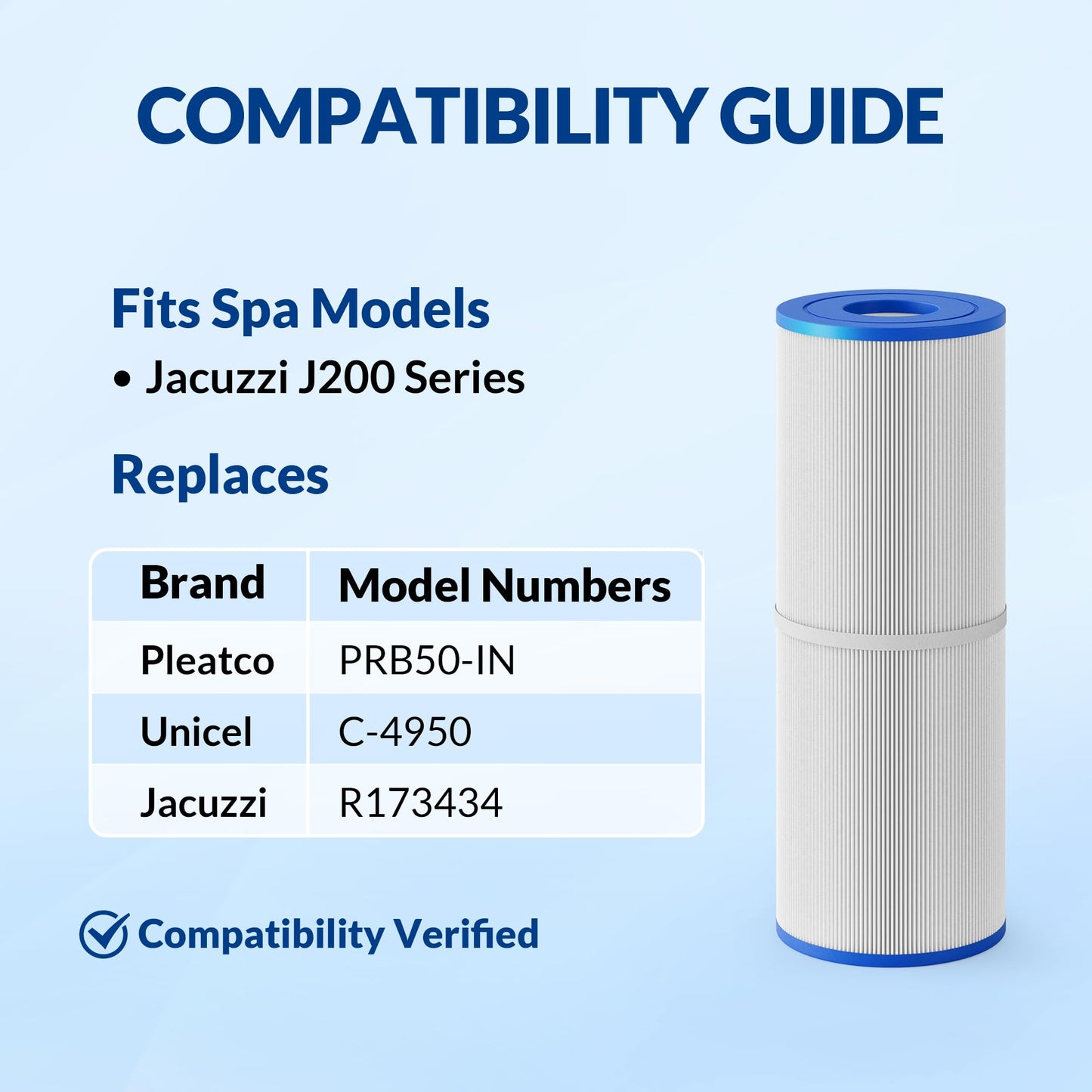 COMPATIBILITY GUIDE

Fits Spa Models

• Jacuzzi J200 Series

Replaces

| Brand | Model Numbers |
|---|---|
| Pleatco | PRB50-IN |
| Unicel | C-4950 |
| Jacuzzi | R173434 |

Compatibility Verified